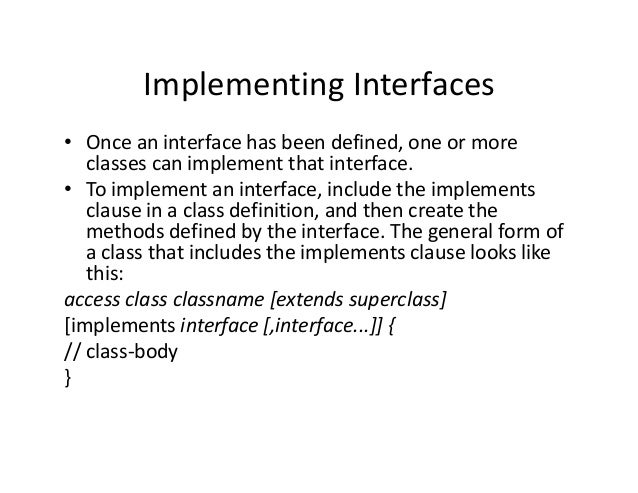 Implementing Interfaces

• Once an interface has been defined, one or more classes can implement that interface.

• To implement an interface, include the implements clause in a class definition, and then create the methods defined by the interface. The general form of a class that includes the implements clause looks like this:

access class classname [extends superclass]
[implements interface [,interface...]] {
// class-body
}